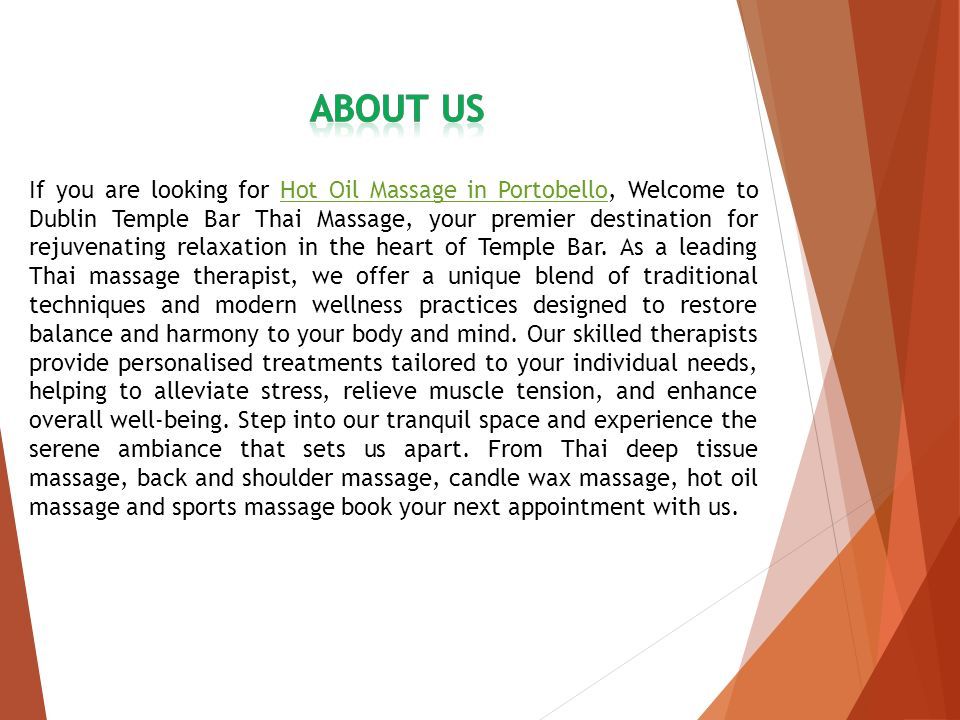 ABOUT US

If you are looking for Hot Oil Massage in Portobello, Welcome to Dublin Temple Bar Thai Massage, your premier destination for rejuvenating relaxation in the heart of Temple Bar. As a leading Thai massage therapist, we offer a unique blend of traditional techniques and modern wellness practices designed to restore balance and harmony to your body and mind. Our skilled therapists provide personalised treatments tailored to your individual needs, helping to alleviate stress, relieve muscle tension, and enhance overall well-being. Step into our tranquil space and experience the serene ambiance that sets us apart. From Thai deep tissue massage, back and shoulder massage, candle wax massage, hot oil massage and sports massage book your next appointment with us.